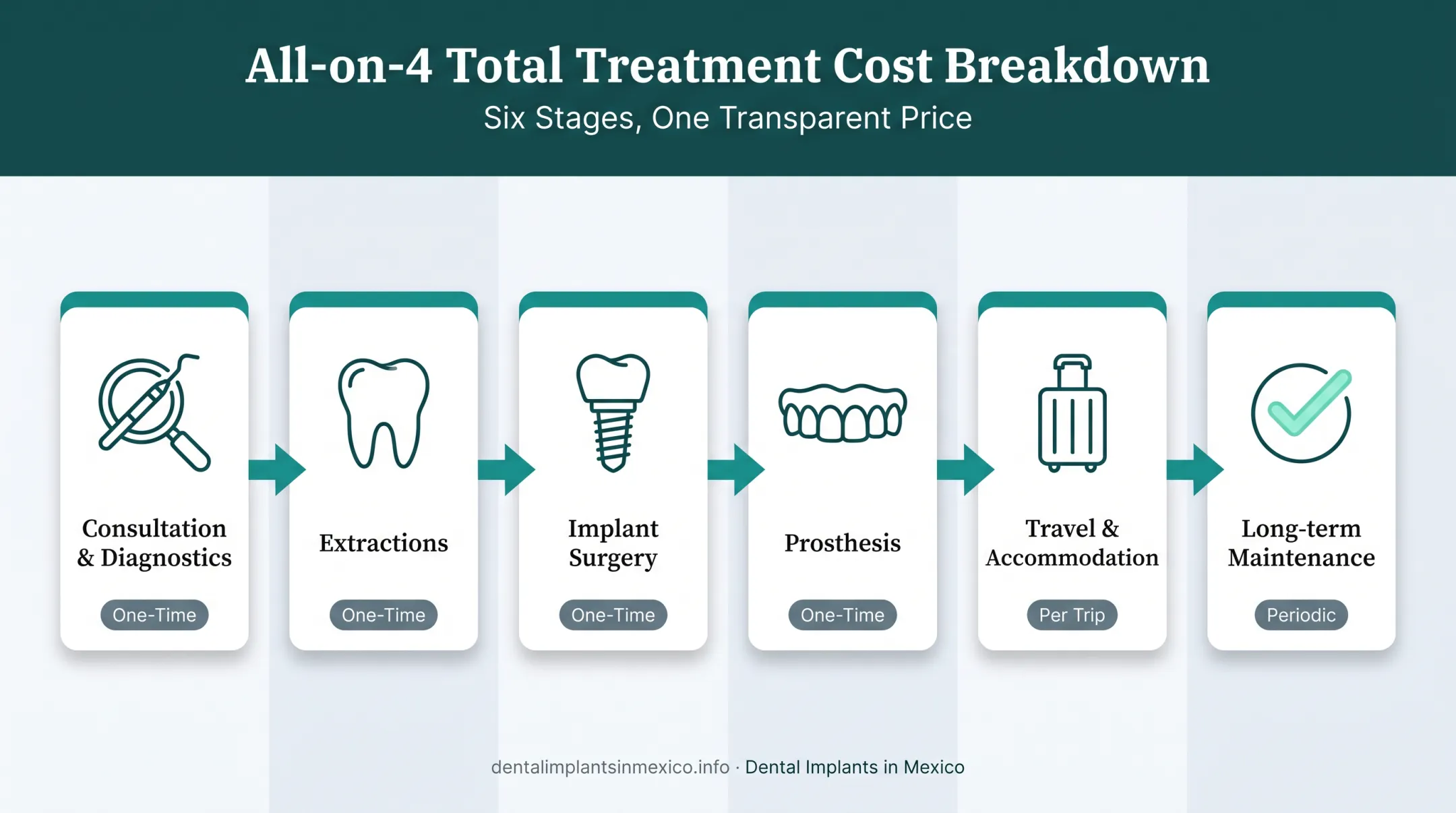 All-on-4 Total Treatment Cost Breakdown

Six Stages, One Transparent Price

Consultation & Diagnostics

One-Time

Extractions

One-Time

Implant Surgery

One-Time

Prosthesis

One-Time

Travel & Accommodation

Per Trip

Long-term Maintenance

Periodic

dentalimplantsinmexico.info · Dental Implants in Mexico